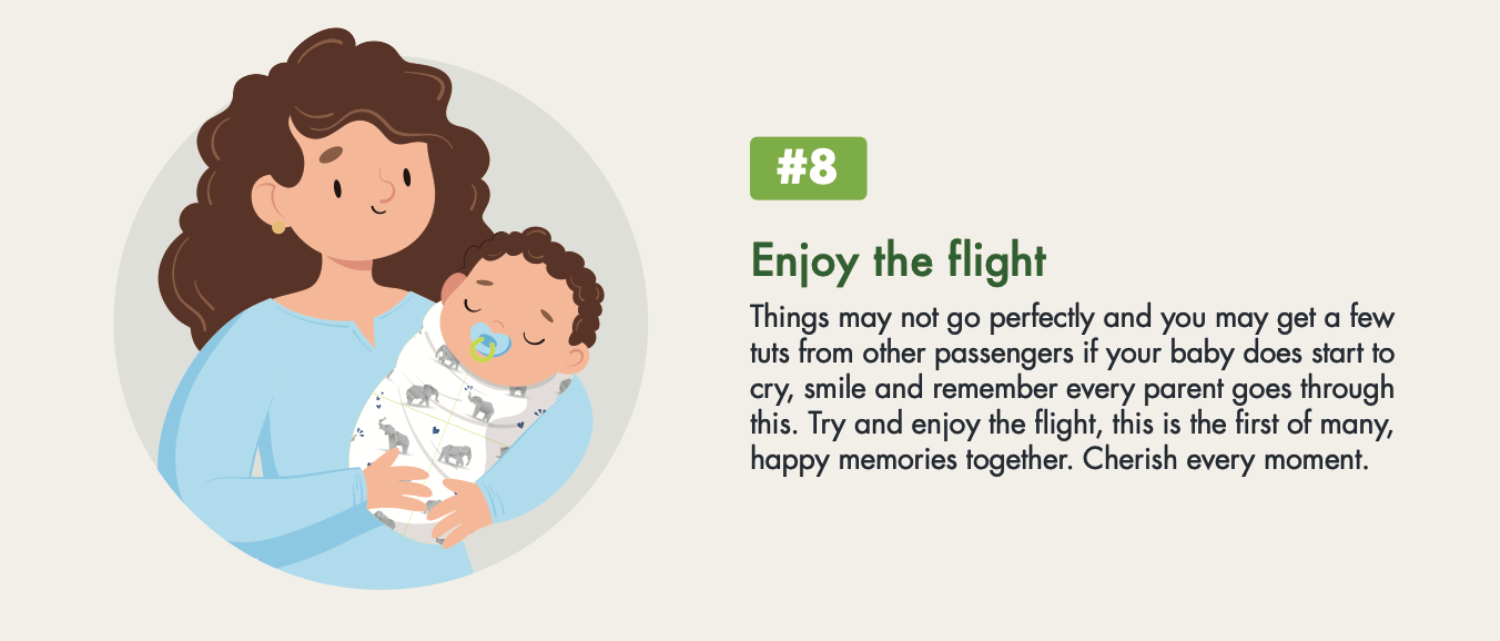 #8

Enjoy the flight

Things may not go perfectly and you may get a few tuts from other passengers if your baby does start to cry, smile and remember every parent goes through this. Try and enjoy the flight, this is the first of many, happy memories together. Cherish every moment.